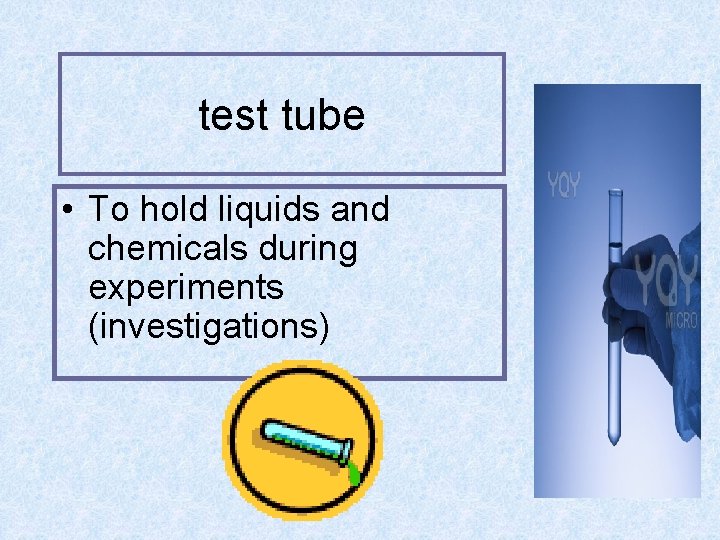 test tube

• To hold liquids and chemicals during experiments (investigations)

YQY

YQY
MICRO